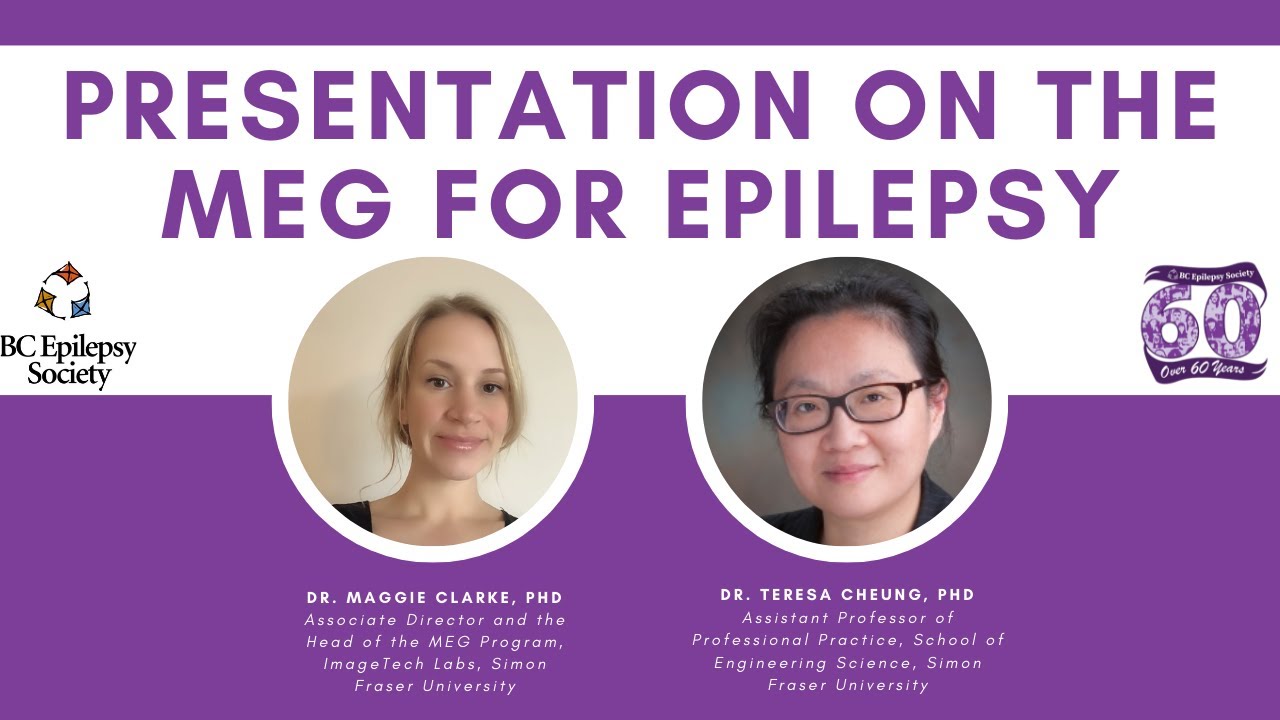 PRESENTATION ON THE MEG FOR EPILEPSY

BC Epilepsy Society

BC Epilepsy Society
60
Over 60 Years

DR. MAGGIE CLARKE, PHD
Associate Director and the Head of the MEG Program, ImageTech Labs, Simon Fraser University

DR. TERESA CHEUNG, PHD
Assistant Professor of Professional Practice, School of Engineering Science, Simon Fraser University